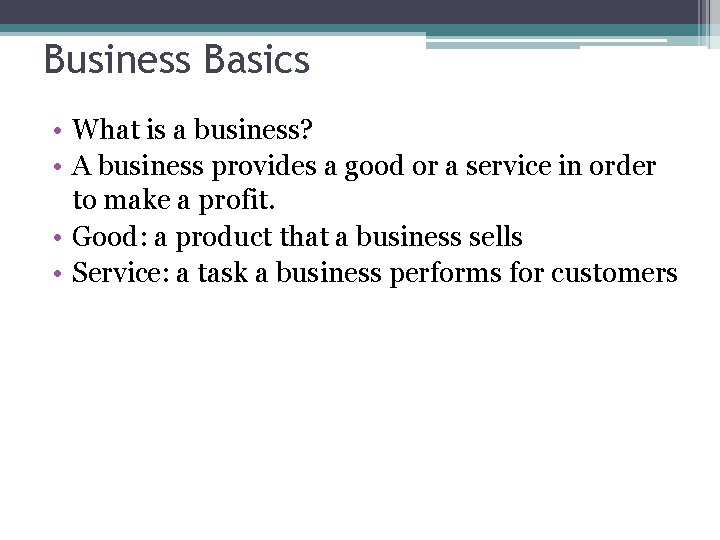 Business Basics

• What is a business?
• A business provides a good or a service in order to make a profit.
• Good: a product that a business sells
• Service: a task a business performs for customers